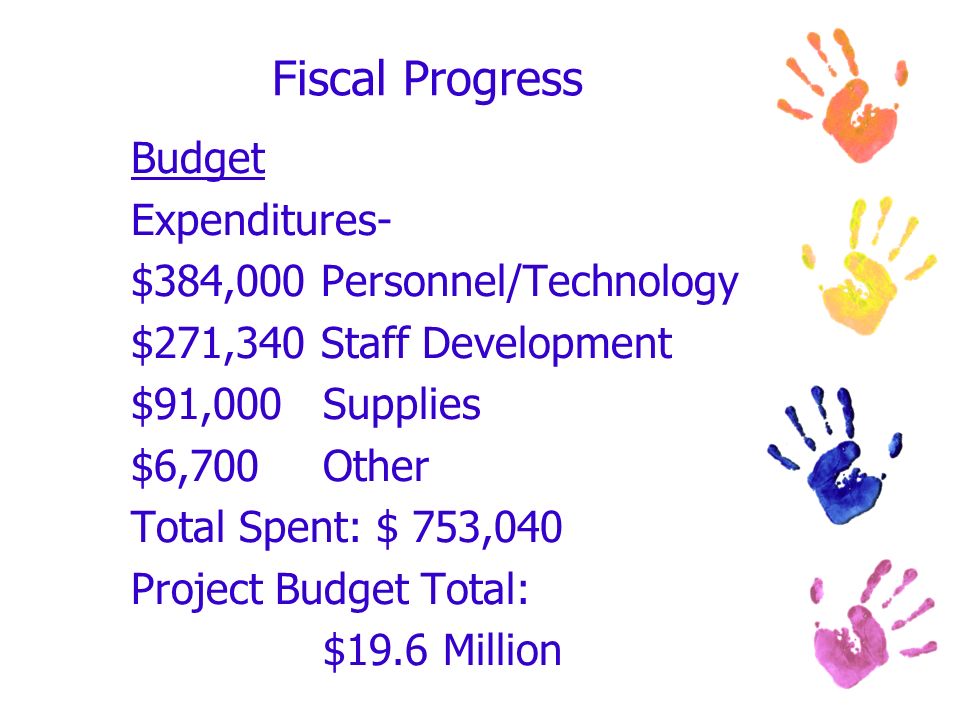 Fiscal Progress

Budget

Expenditures-

\$384,000 Personnel/Technology

\$271,340 Staff Development

\$91,000 Supplies

\$6,700 Other

Total Spent: \$ 753,040

Project Budget Total:

\$19.6 Million